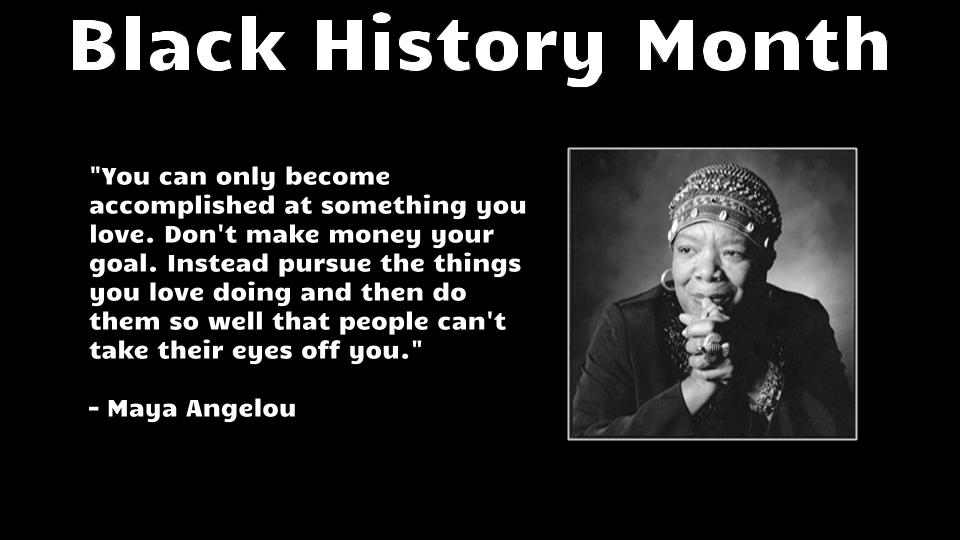 Black History Month

"You can only become accomplished at something you love. Don't make money your goal. Instead pursue the things you love doing and then do them so well that people can't take their eyes off you."

- Maya Angelou